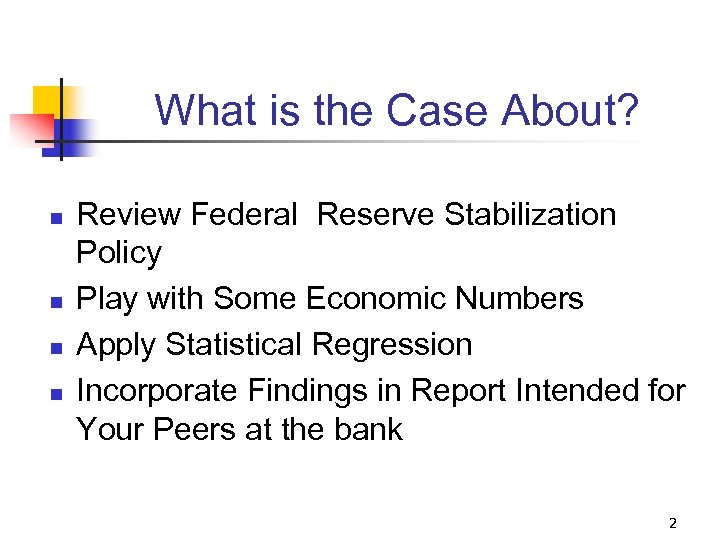 What is the Case About?

- Review Federal  Reserve Stabilization Policy
- Play with Some Economic Numbers
- Apply Statistical Regression
- Incorporate Findings in Report Intended for Your Peers at the bank

2